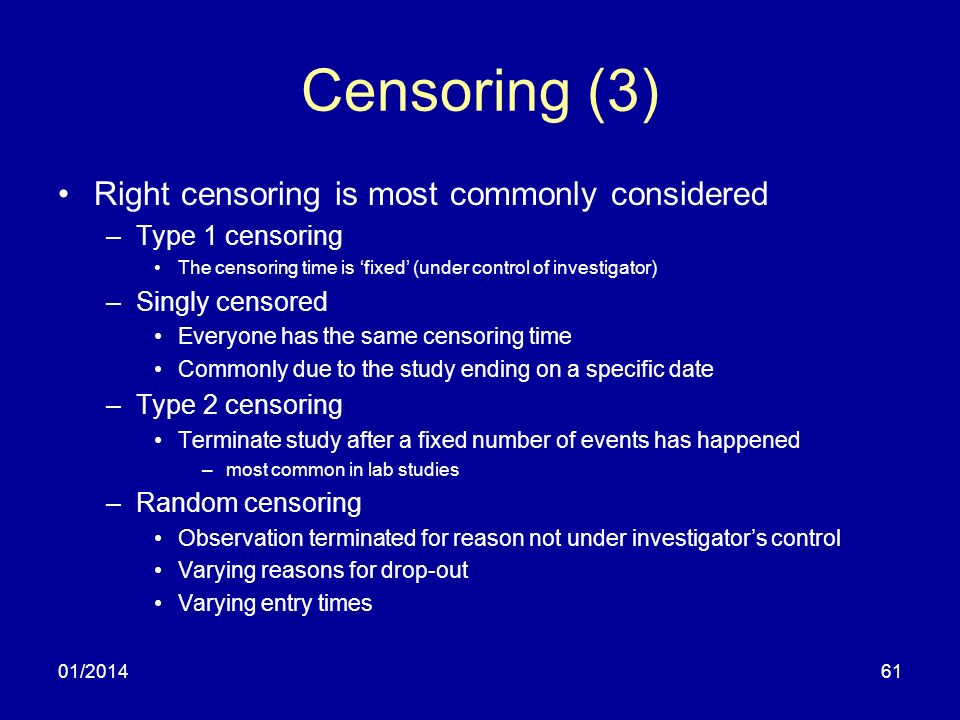 Censoring (3)

• Right censoring is most commonly considered
– Type 1 censoring
• The censoring time is ‘fixed’ (under control of investigator)
– Singly censored
• Everyone has the same censoring time
• Commonly due to the study ending on a specific date
– Type 2 censoring
• Terminate study after a fixed number of events has happened
– most common in lab studies
– Random censoring
• Observation terminated for reason not under investigator’s control
• Varying reasons for drop-out
• Varying entry times

01/2014

61